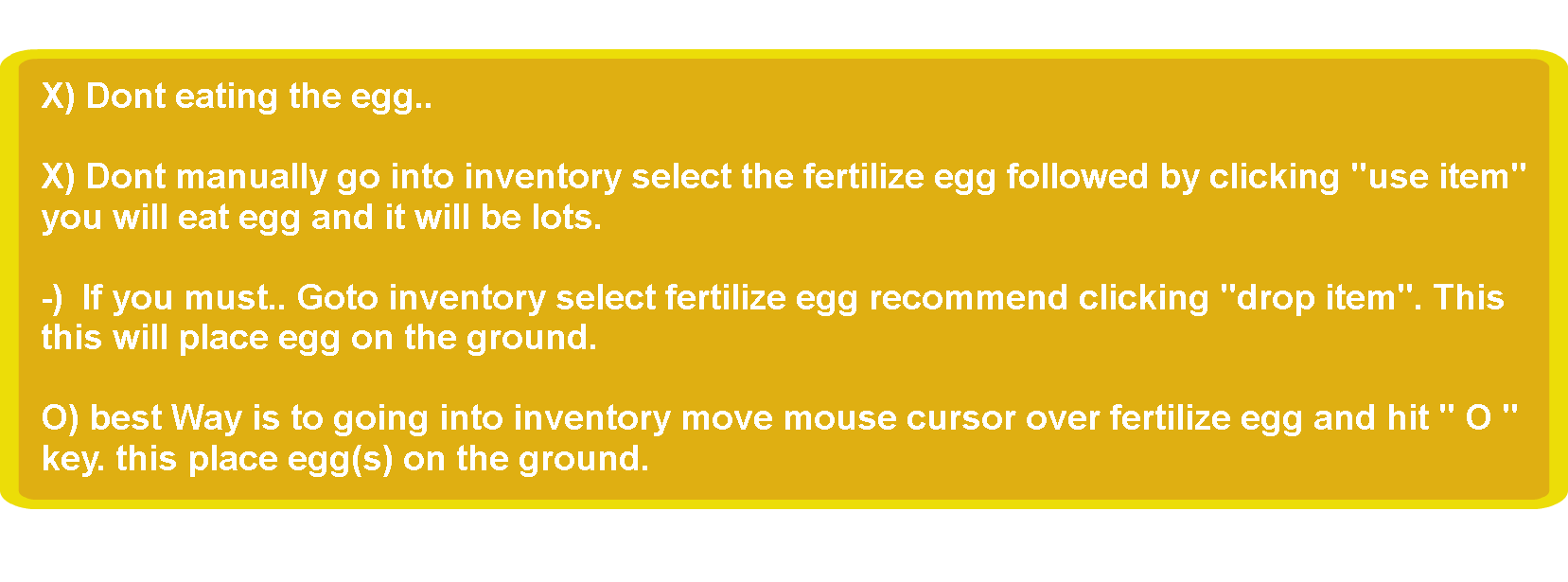 X) Dont eating the egg..

X) Dont manually go into inventory select the fertilize egg followed by clicking "use item" you will eat egg and it will be lots.

-) If you must.. Goto inventory select fertilize egg recommend clicking "drop item". This this will place egg on the ground.

O) best Way is to going into inventory move mouse cursor over fertilize egg and hit " O " key. this place egg(s) on the ground.